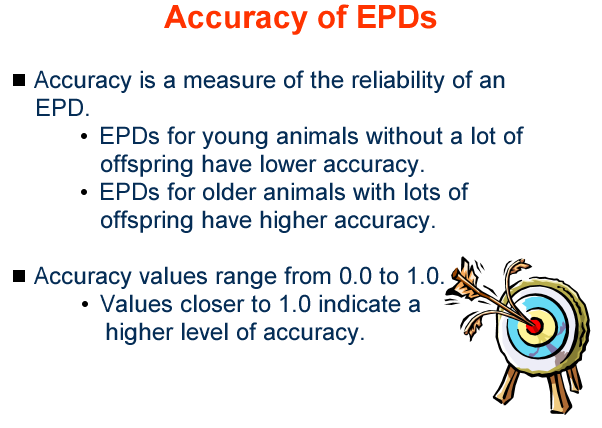 Accuracy of EPDs

■ Accuracy is a measure of the reliability of an EPD.

• EPDs for young animals without a lot of offspring have lower accuracy.

• EPDs for older animals with lots of offspring have higher accuracy.

■ Accuracy values range from 0.0 to 1.0.

• Values closer to 1.0 indicate a higher level of accuracy.